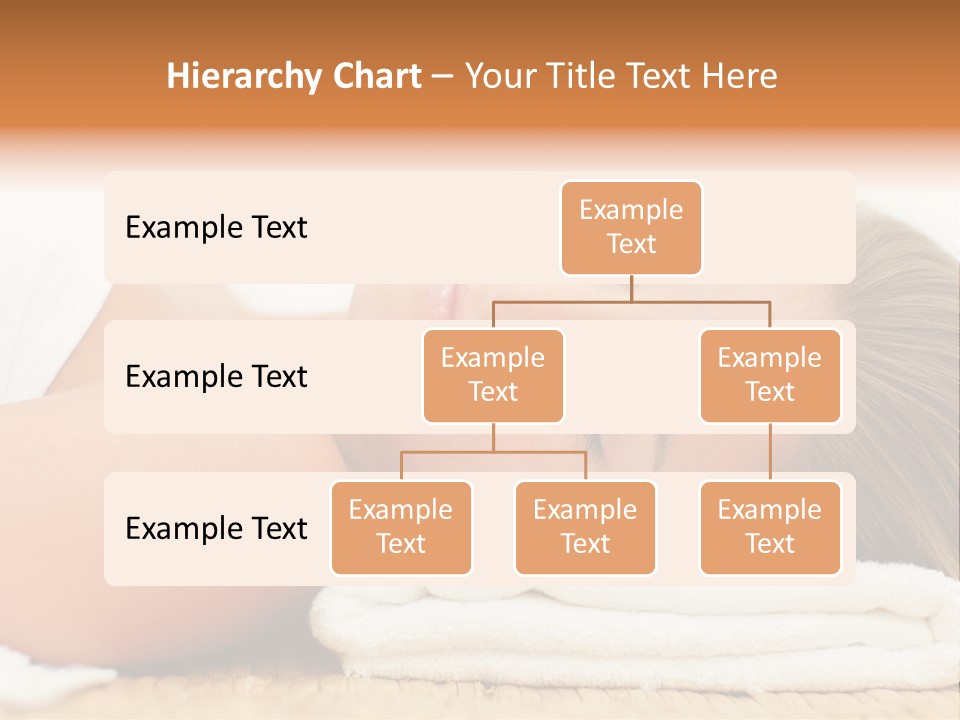 Hierarchy Chart – Your Title Text Here

Example Text

Example Text

Example Text

Example Text

Example Text

Example Text

Example Text

Example Text

Example Text